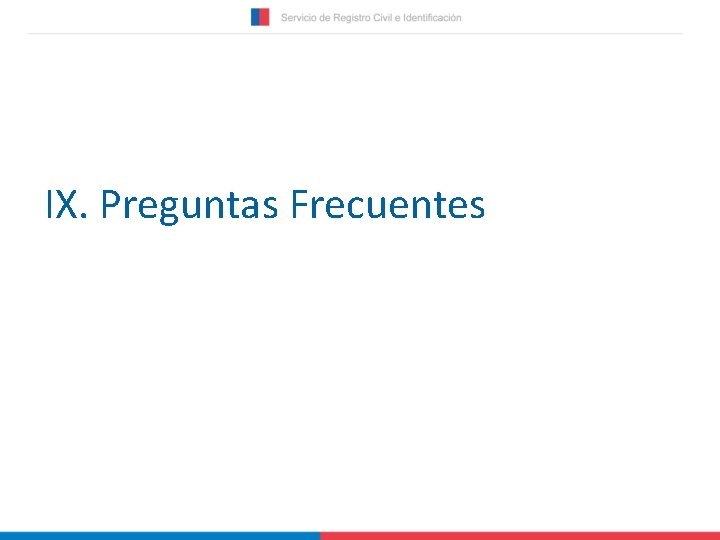 Servicio de Registro Civil e Identificación

IX. Preguntas Frecuentes